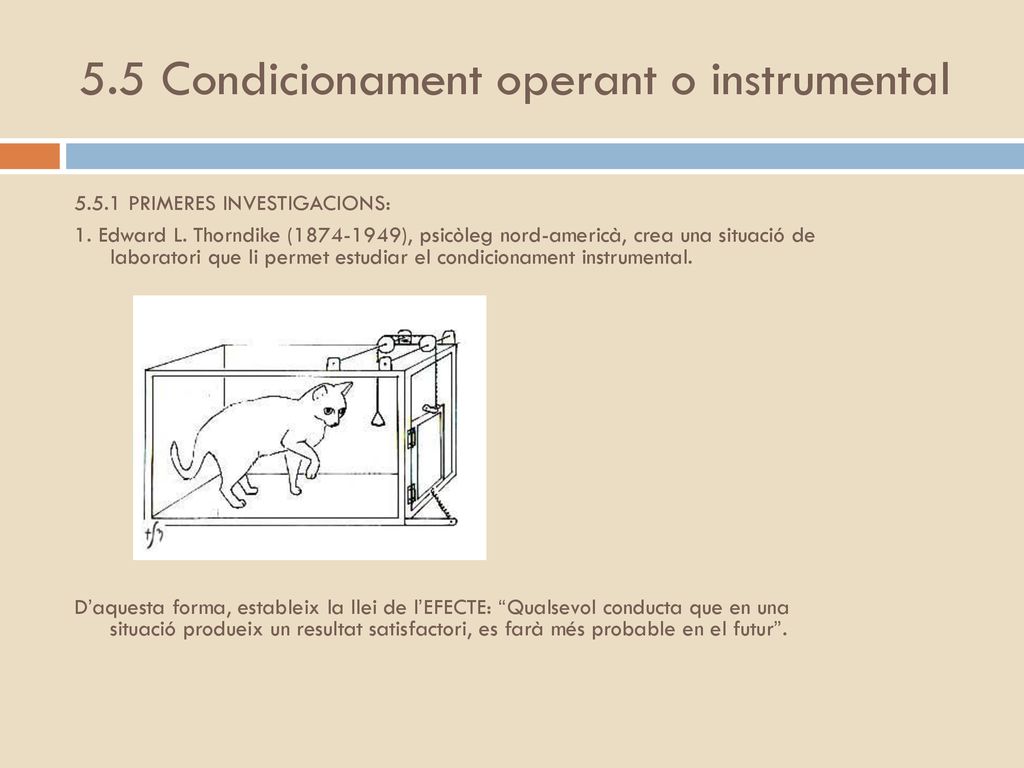 5.5 Condicionament operant o instrumental

5.5.1 PRIMERES INVESTIGACIONS:

1. Edward L. Thorndike (1874-1949), psicòleg nord-americà, crea una situació de laboratori que li permet estudiar el condicionament instrumental.

D'aquesta forma, estableix la llei de l'EFECTE: "Qualsevol conducta que en una situació produeix un resultat satisfactori, es farà més probable en el futur".